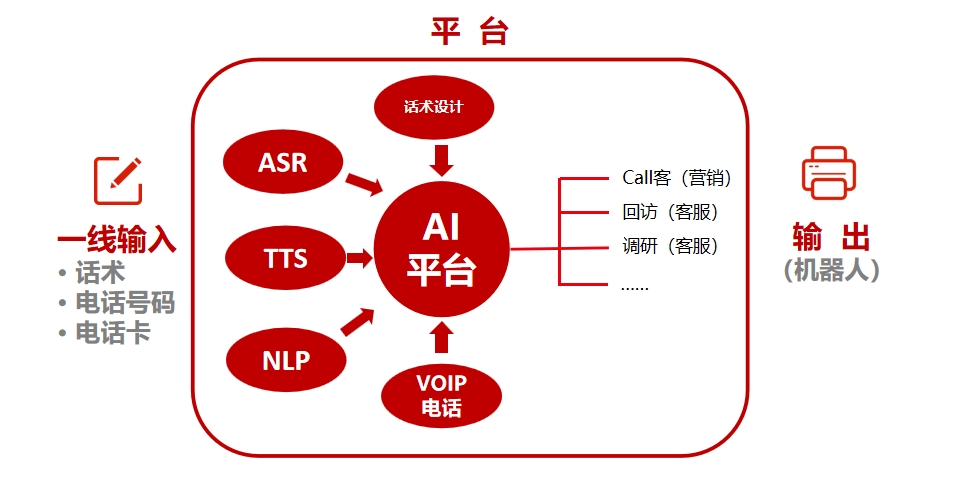 平 台

一线输入
• 话术
• 电话号码
• 电话卡

话术设计

ASR

TTS

NLP

AI
平台

VOIP
电话

Call客（营销）
回访（客服）
调研（客服）
......

输 出
（机器人）